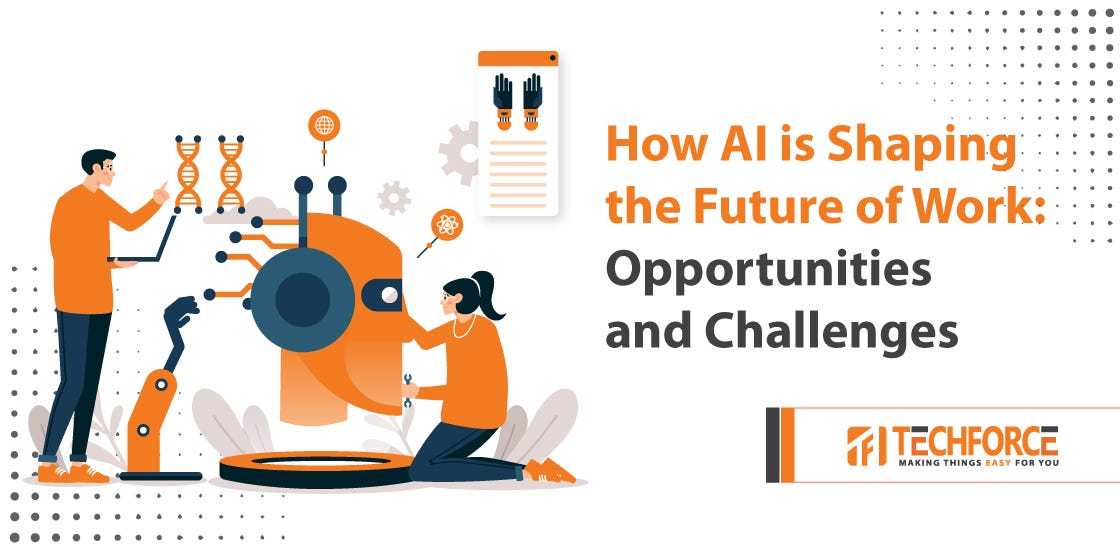 How AI is Shaping the Future of Work: Opportunities and Challenges

TECHFORCE
MAKING THINGS EASY FOR YOU